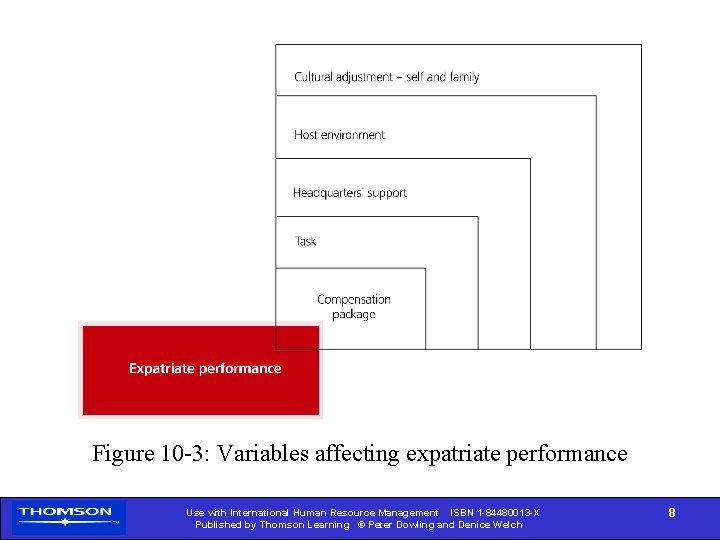 Cultural adjustment – self and family

Host environment

Headquarters' support

Task

Compensation package

Expatriate performance

Figure 10-3: Variables affecting expatriate performance

THOMSON

Use with International Human Resource Management ISBN 1-84480013-X
Published by Thomson Learning © Peter Dowling and Denice Welch

8